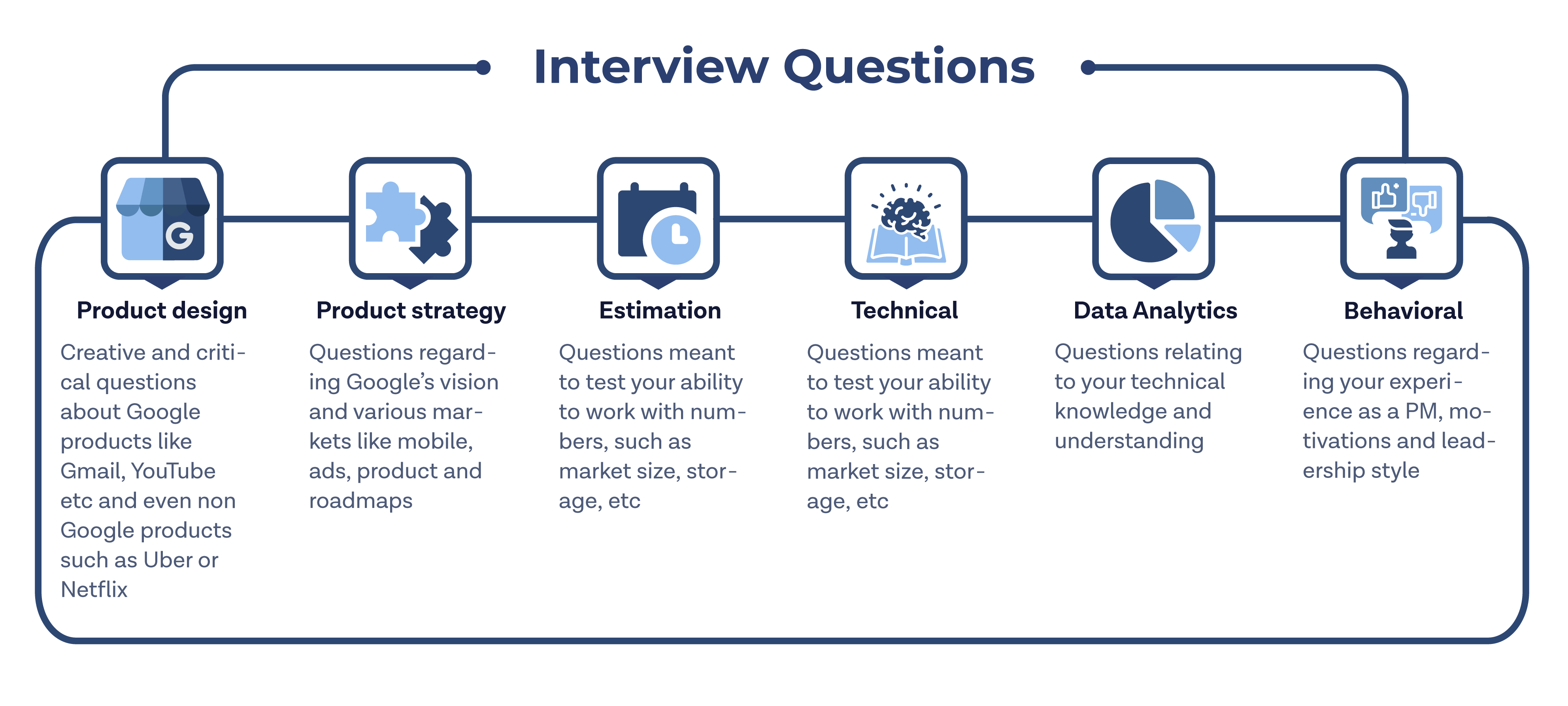 Interview Questions

G

Product design

Creative and critical questions about Google products like Gmail, YouTube etc and even non Google products such as Uber or Netflix

Product strategy

Questions regarding Google's vision and various markets like mobile, ads, product and roadmaps

Estimation

Questions meant to test your ability to work with numbers, such as market size, storage, etc

Technical

Questions meant to test your ability to work with numbers, such as market size, storage, etc

Data Analytics

Questions relating to your technical knowledge and understanding

Behavioral

Questions regarding your experience as a PM, motivations and leadership style